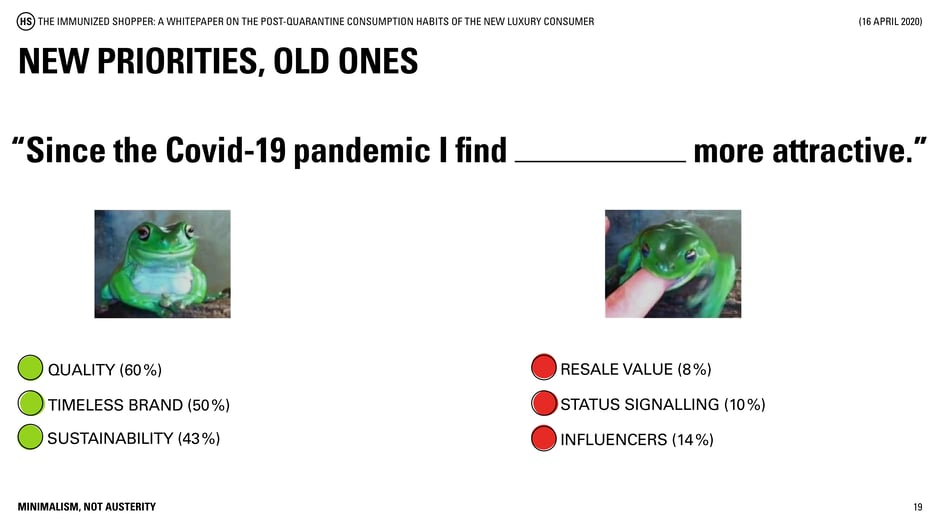 HS THE IMMUNIZED SHOPPER: A WHITEPAPER ON THE POST-QUARANTINE CONSUMPTION HABITS OF THE NEW LUXURY CONSUMER (16 APRIL 2020)

NEW PRIORITIES, OLD ONES

“Since the Covid-19 pandemic I find __________ more attractive.”

QUALITY (60%)
TIMELESS BRAND (50%)
SUSTAINABILITY (43%)

RESALE VALUE (8%)
STATUS SIGNALLING (10%)
INFLUENCERS (14%)

MINIMALISM, NOT AUSTERITY

19